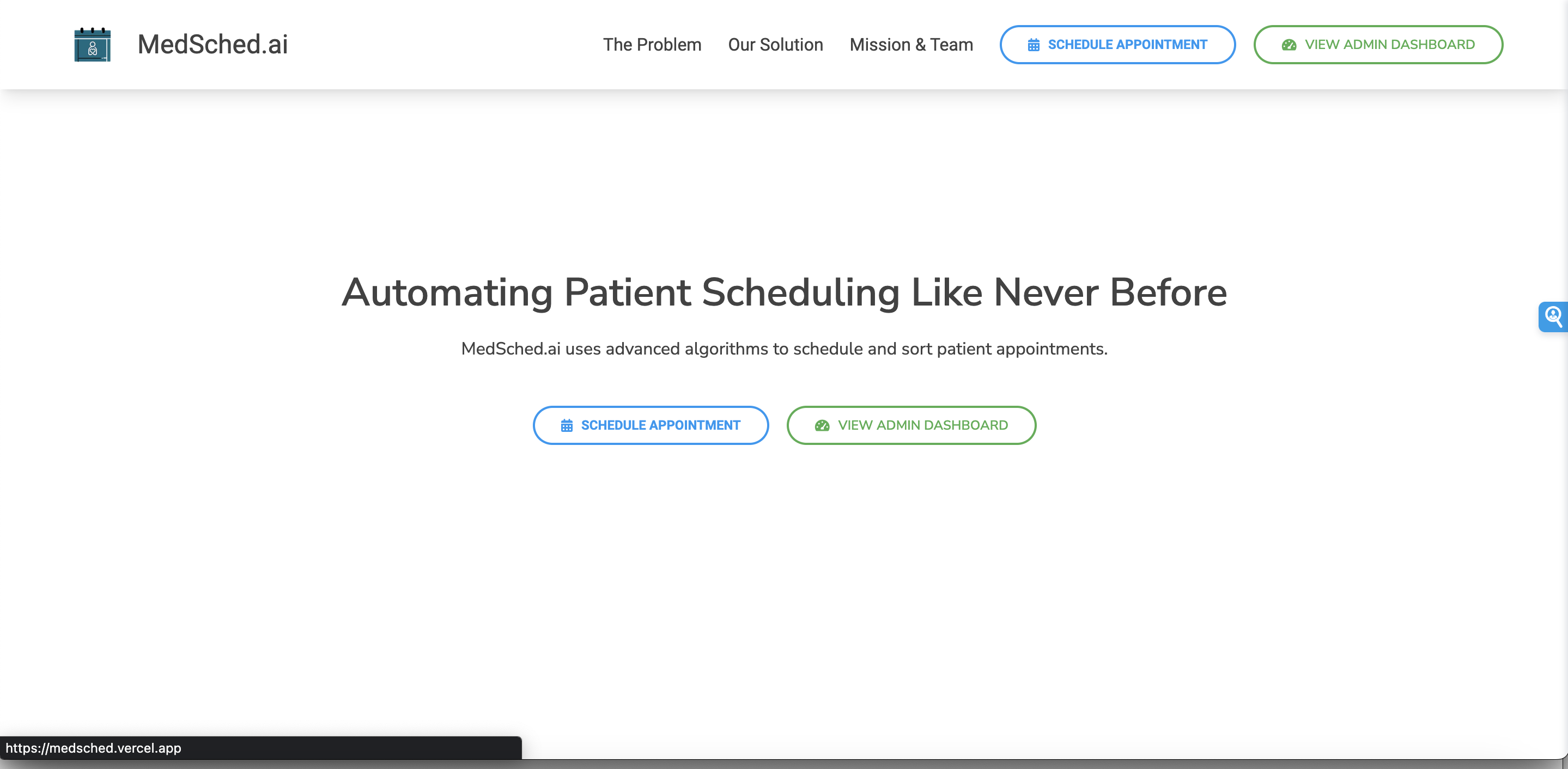 MedSched.ai

The Problem Our Solution Mission & Team SCHEDULE APPOINTMENT VIEW ADMIN DASHBOARD

Automating Patient Scheduling Like Never Before

MedSched.ai uses advanced algorithms to schedule and sort patient appointments.

SCHEDULE APPOINTMENT VIEW ADMIN DASHBOARD

https://medsched.vercel.app